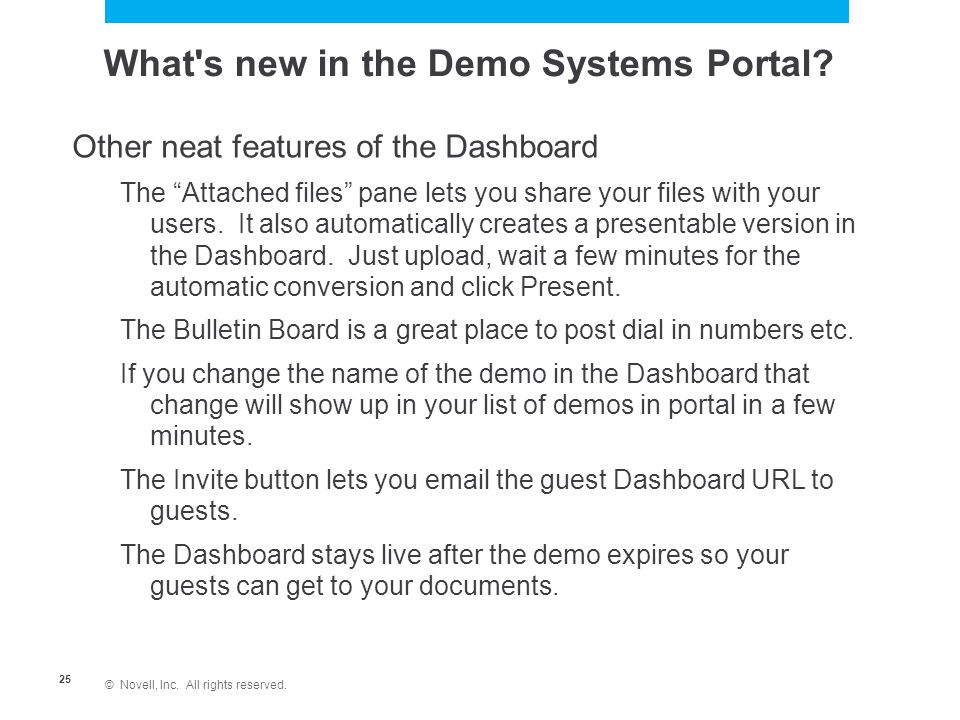 What's new in the Demo Systems Portal?

Other neat features of the Dashboard

The “Attached files” pane lets you share your files with your users.  It also automatically creates a presentable version in the Dashboard.  Just upload, wait a few minutes for the automatic conversion and click Present.

The Bulletin Board is a great place to post dial in numbers etc.

If you change the name of the demo in the Dashboard that change will show up in your list of demos in portal in a few minutes.

The Invite button lets you email the guest Dashboard URL to guests.

The Dashboard stays live after the demo expires so your guests can get to your documents.

25

© Novell, Inc.  All rights reserved.